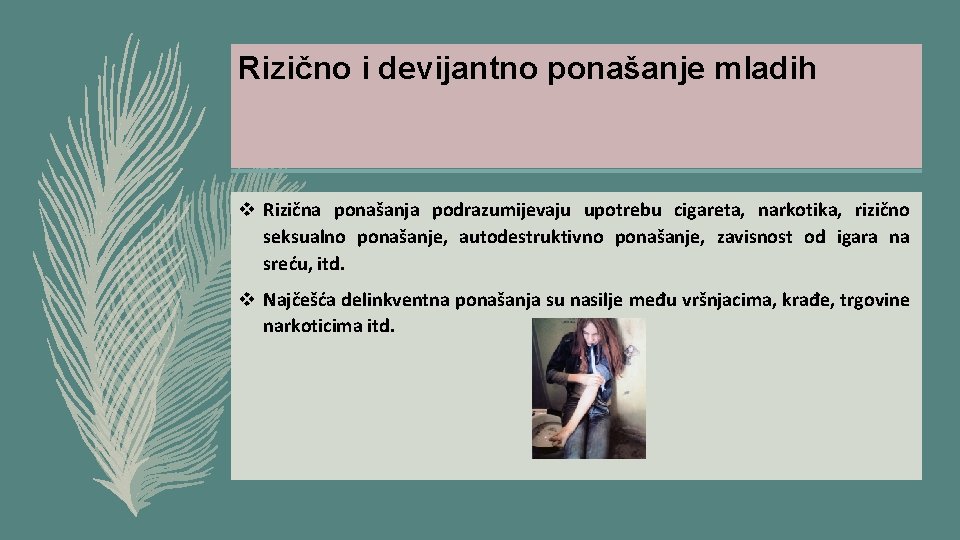 Rizično i devijantno ponašanje mladih

❖ Rizična ponašanja podrazumijevaju upotrebu cigareta, narkotika, rizično seksualno ponašanje, autodestruktivno ponašanje, zavisnost od igara na sreću, itd.

❖ Najčešća delinkventna ponašanja su nasilje među vršnjacima, krađe, trgovine narkoticima itd.